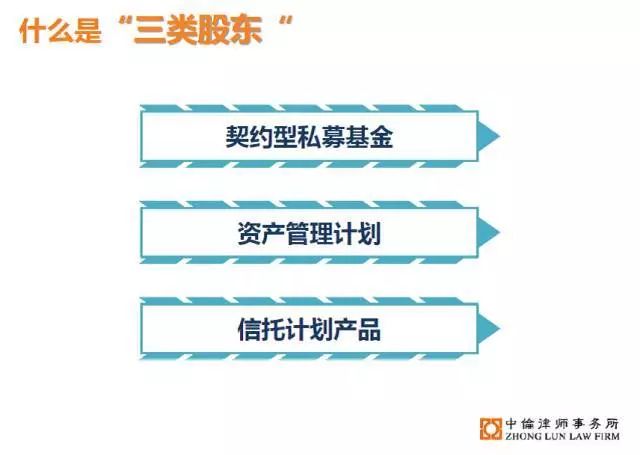 什么是“三类股东“

契约型私募基金

资产管理计划

信托计划产品

中倫津师事务所
ZHONG LUN LAW FIRM